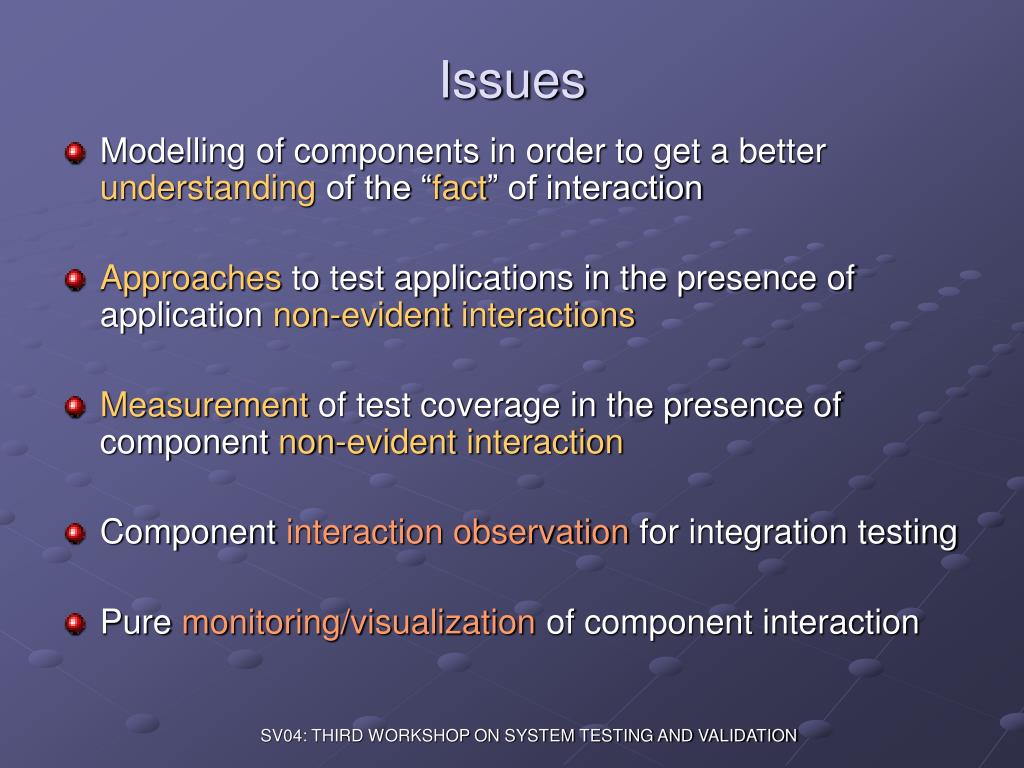 Issues

Modelling of components in order to get a better understanding of the “fact” of interaction

Approaches to test applications in the presence of application non-evident interactions

Measurement of test coverage in the presence of component non-evident interaction

Component interaction observation for integration testing

Pure monitoring/visualization of component interaction

SV04: THIRD WORKSHOP ON SYSTEM TESTING AND VALIDATION